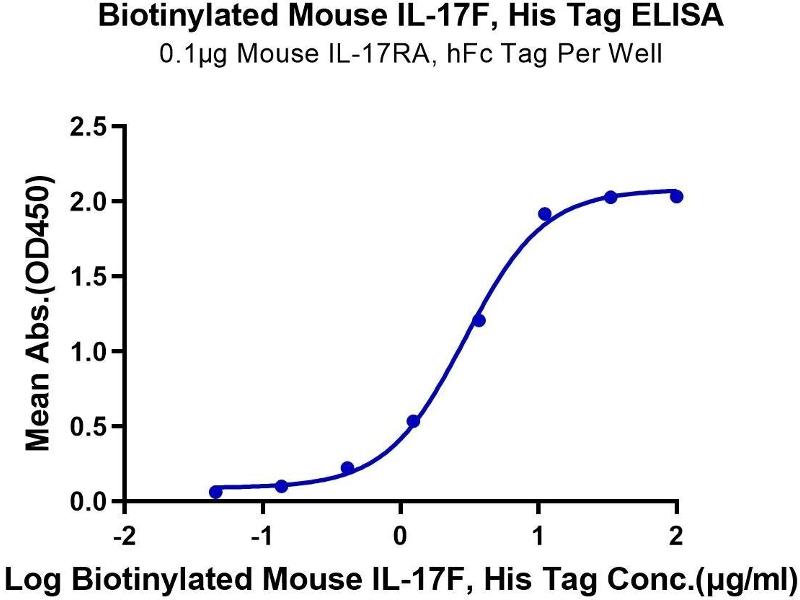 Biotinylated Mouse IL-17F, His Tag ELISA
0.1μg Mouse IL-17RA, hFc Tag Per Well

Mean Abs.(OD450)

2.5
2.0
1.5
1.0
0.5
0.0

-2
-1
0
1
2

Log Biotinylated Mouse IL-17F, His Tag Conc.(μg/ml)